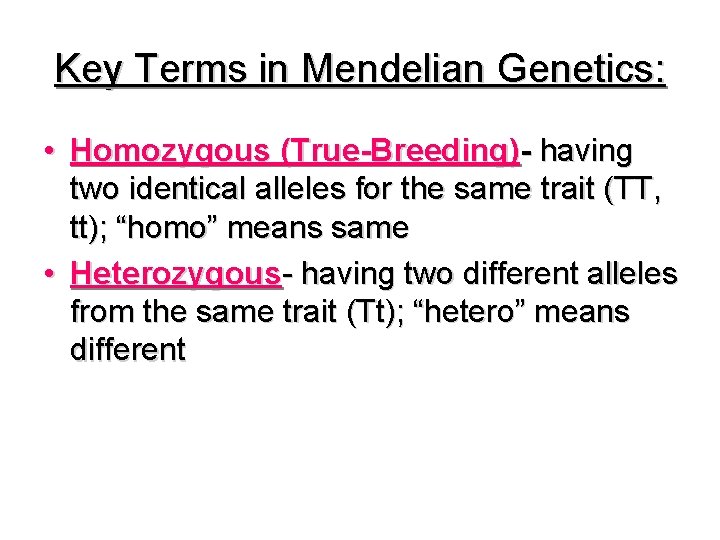 Key Terms in Mendelian Genetics:

• Homozygous (True-Breeding)- having two identical alleles for the same trait (TT, tt); “homo” means same

• Heterozygous- having two different alleles from the same trait (Tt); “hetero” means different